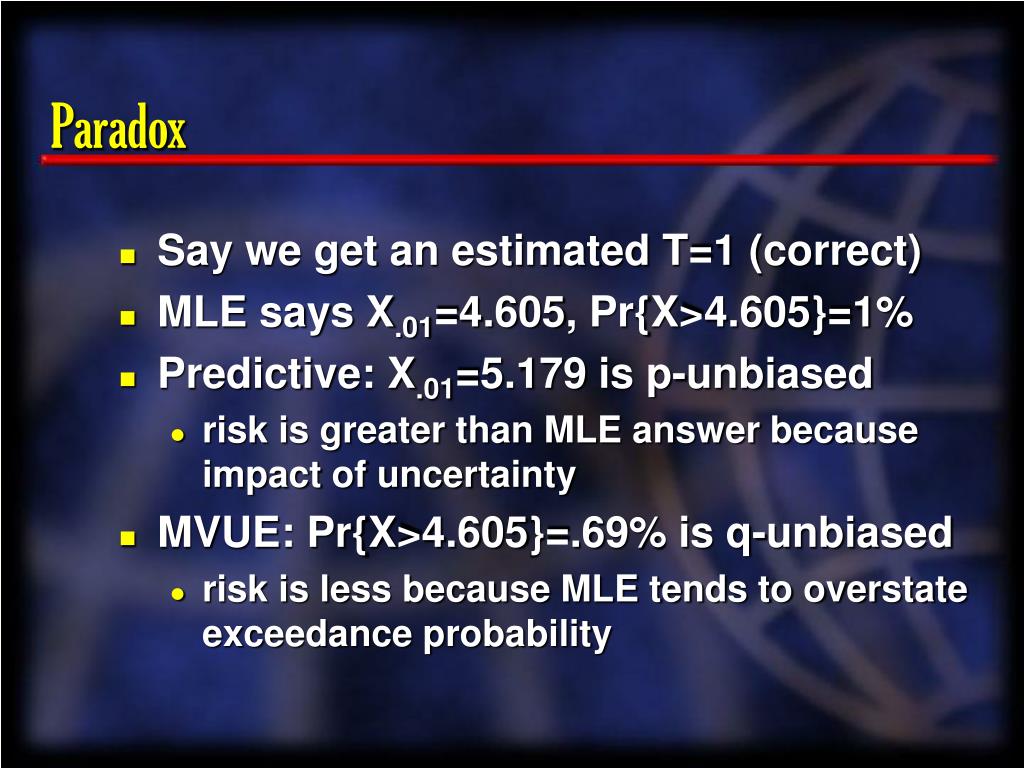 Paradox

- Say we get an estimated T=1 (correct)
- MLE says $X_{.01}$=4.605, Pr{X>4.605}=1%
- Predictive: $X_{.01}$=5.179 is p-unbiased
  - risk is greater than MLE answer because impact of uncertainty
- MVUE: Pr{X>4.605}=.69% is q-unbiased
  - risk is less because MLE tends to overstate exceedance probability